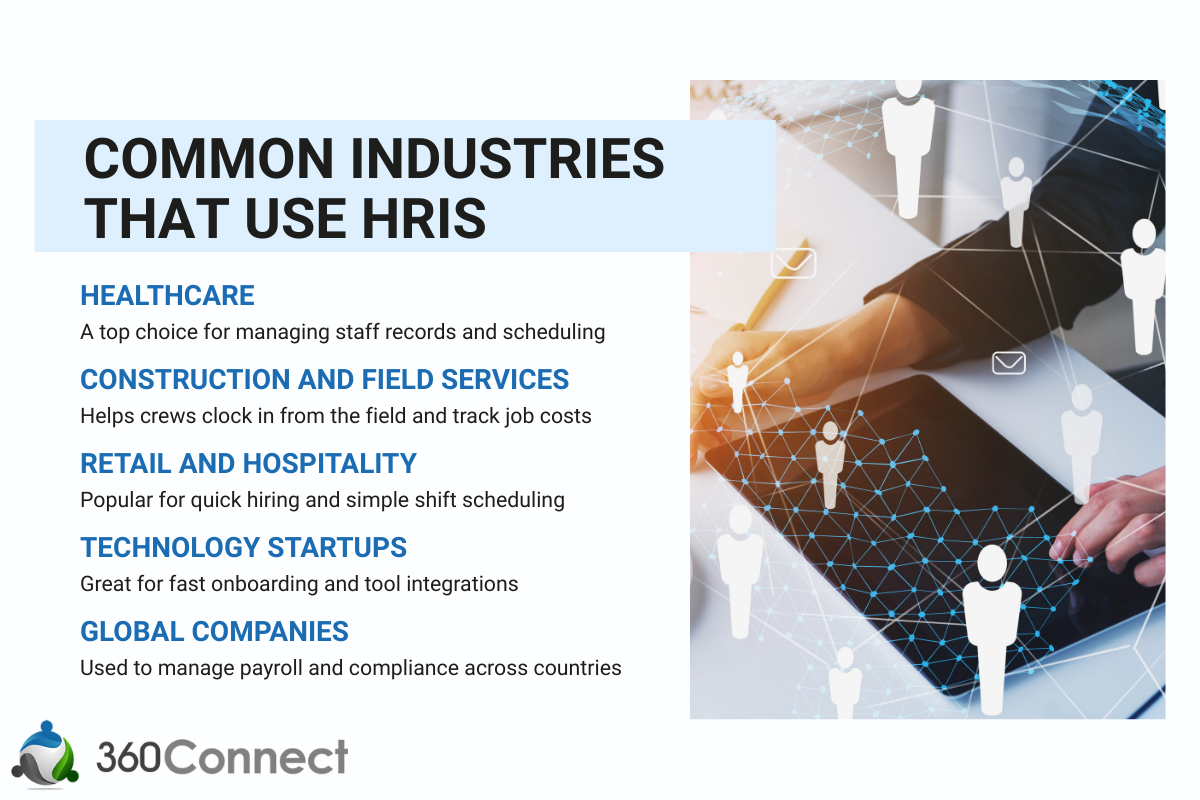 COMMON INDUSTRIES THAT USE HRIS

HEALTHCARE
A top choice for managing staff records and scheduling

CONSTRUCTION AND FIELD SERVICES
Helps crews clock in from the field and track job costs

RETAIL AND HOSPITALITY
Popular for quick hiring and simple shift scheduling

TECHNOLOGY STARTUPS
Great for fast onboarding and tool integrations

GLOBAL COMPANIES
Used to manage payroll and compliance across countries

360Connect